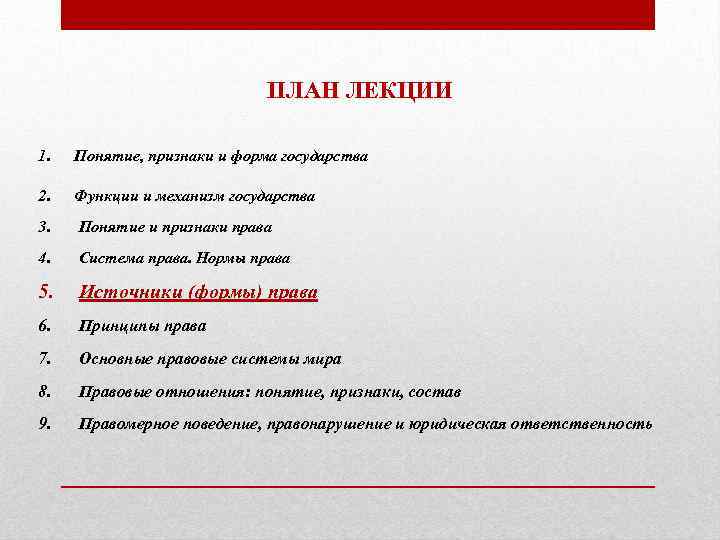 ПЛАН ЛЕКЦИИ

1. Понятие, признаки и форма государства

2. Функции и механизм государства

3. Понятие и признаки права

4. Система права. Нормы права

5. Источники (формы) права

6. Принципы права

7. Основные правовые системы мира

8. Правовые отношения: понятие, признаки, состав

9. Правомерное поведение, правонарушение и юридическая ответственность